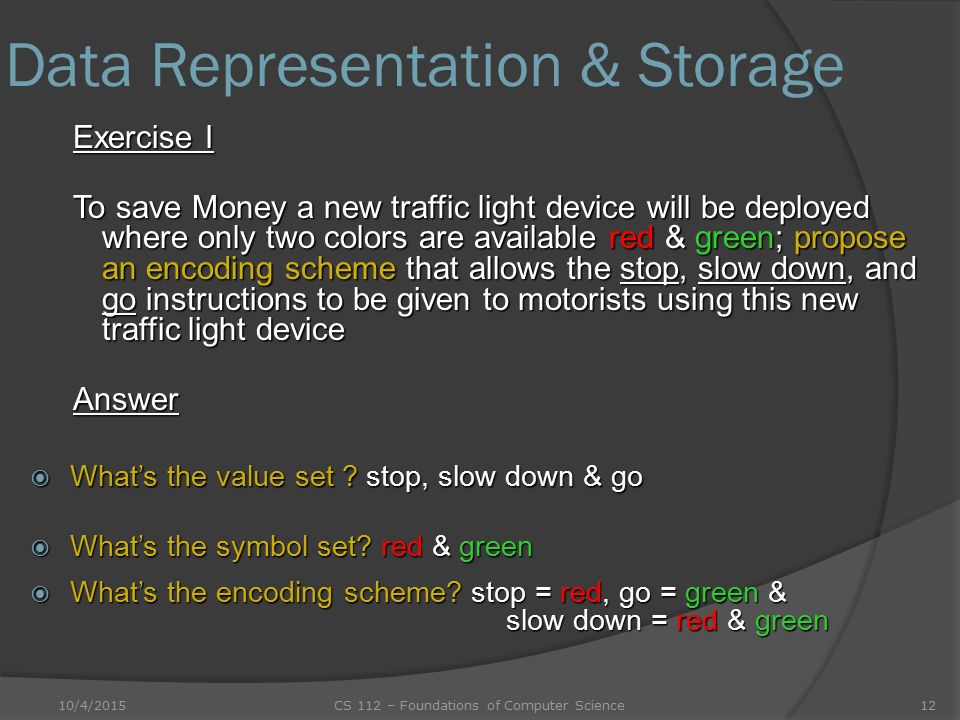 Data Representation & Storage

Exercise I

To save Money a new traffic light device will be deployed where only two colors are available red & green; propose an encoding scheme that allows the stop, slow down, and go instructions to be given to motorists using this new traffic light device

Answer

What's the value set ? stop, slow down & go

What's the symbol set? red & green

What's the encoding scheme? stop = red, go = green & slow down = red & green

10/4/2015 CS 112 – Foundations of Computer Science 12